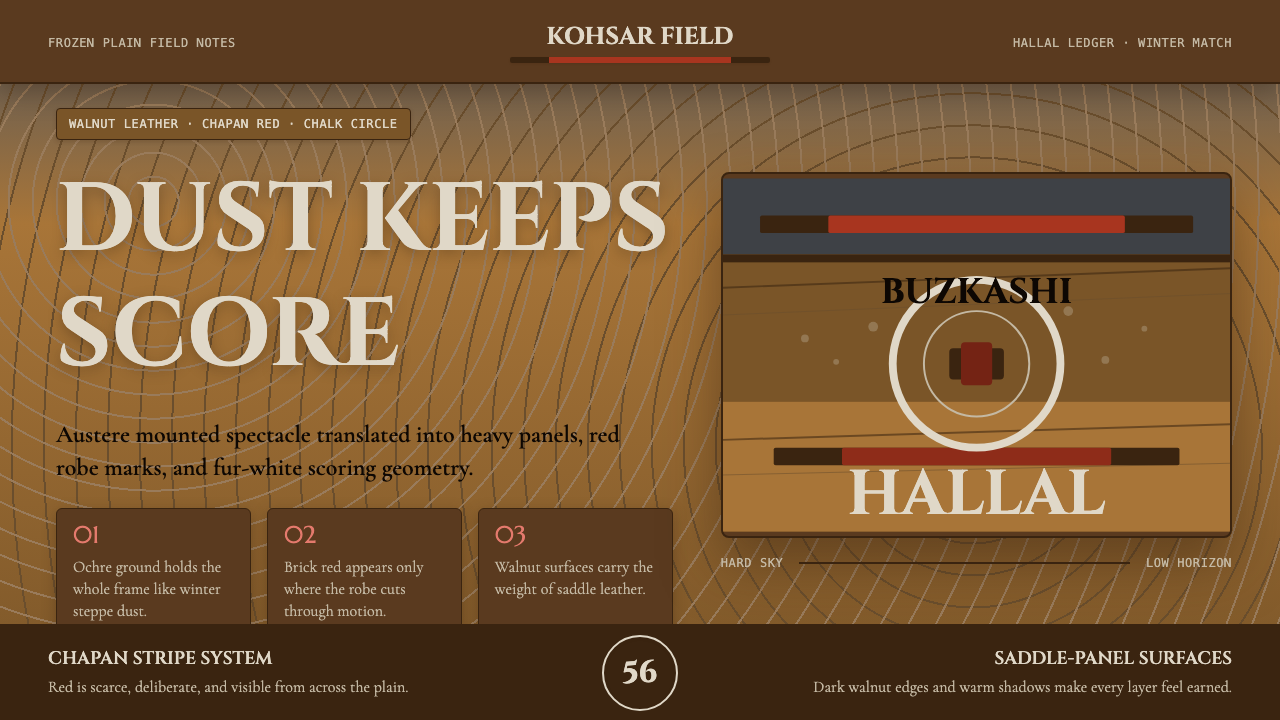 FROZEN PLAIN FIELD NOTES

KOHSAR FIELD

HALLAL LEDGER · WINTER MATCH

WALNUT LEATHER · CHAPAN RED · CHALK CIRCLE

DUST KEEPS SCORE

Austere mounted spectacle translated into heavy panels, red robe marks, and fur-white scoring geometry.

01
Ochre ground holds the whole frame like winter steppe dust.

02
Brick red appears only where the robe cuts through motion.

03
Walnut surfaces carry the weight of saddle leather.

BUZKASHI

HALLAL

HARD SKY

LOW HORIZON

CHAPAN STRIPE SYSTEM
Red is scarce, deliberate, and visible from across the plain.

56

SADDLE-PANEL SURFACES
Dark walnut edges and warm shadows make every layer feel earned.